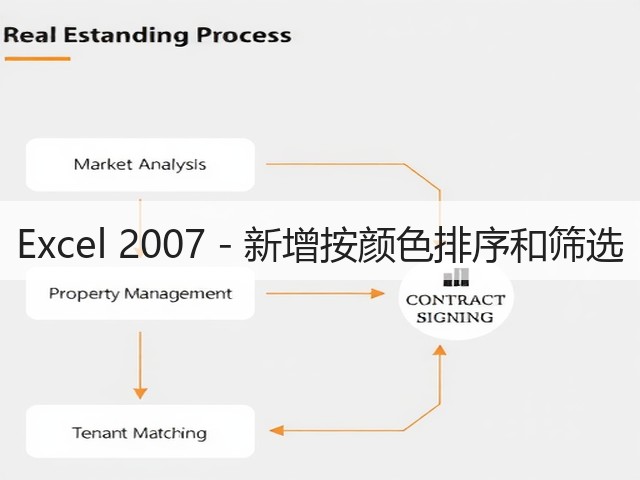 Real Estanding Process

Market Analysis

Excel 2007 - 新增按颜色排序和筛选

Property Management

CONTRACT SIGNING

Tenant Matching